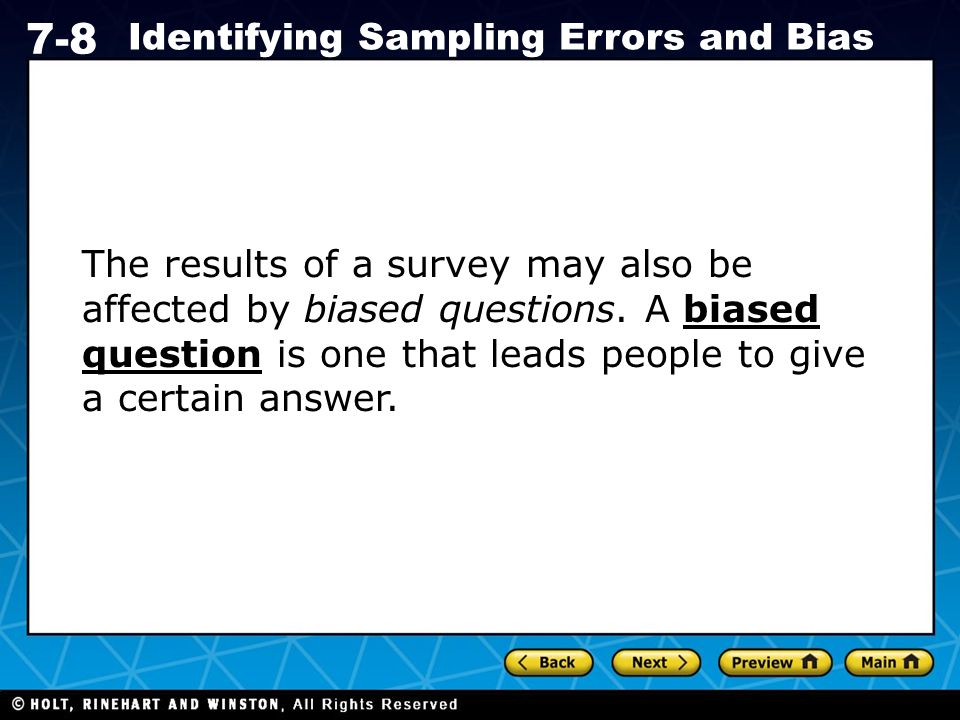 7-8 Identifying Sampling Errors and Bias

The results of a survey may also be affected by biased questions. A biased question is one that leads people to give a certain answer.

Back Next Preview Main

© HOLT, RINEHART AND WINSTON, All Rights Reserved